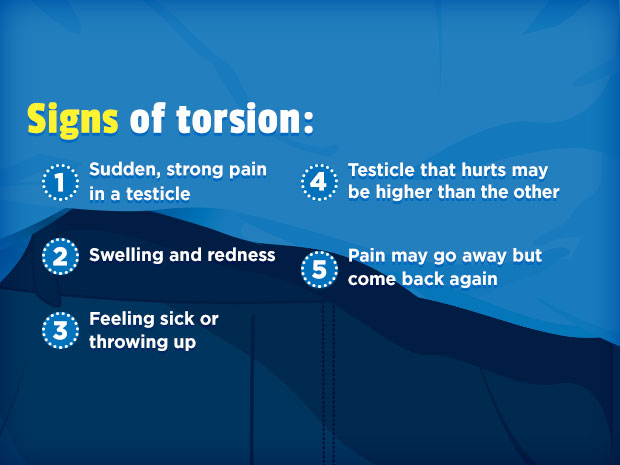 Signs of torsion:

1 Sudden, strong pain in a testicle

2 Swelling and redness

3 Feeling sick or throwing up

4 Testicle that hurts may be higher than the other

5 Pain may go away but come back again